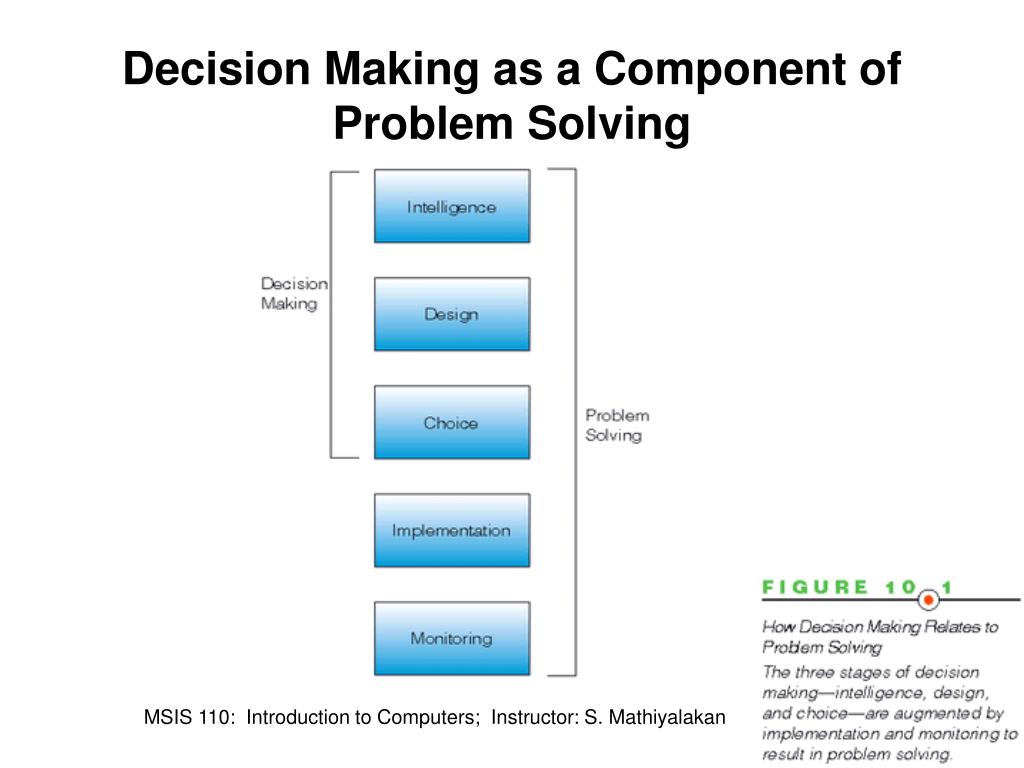 Decision Making as a Component of Problem Solving

Decision Making

Intelligence

Design

Choice

Problem Solving

Implementation

Monitoring

FIGURE 10 1

How Decision Making Relates to Problem Solving

The three stages of decision making—intelligence, design, and choice—are augmented by implementation and monitoring to result in problem solving.

MSIS 110: Introduction to Computers; Instructor: S. Mathiyalakan